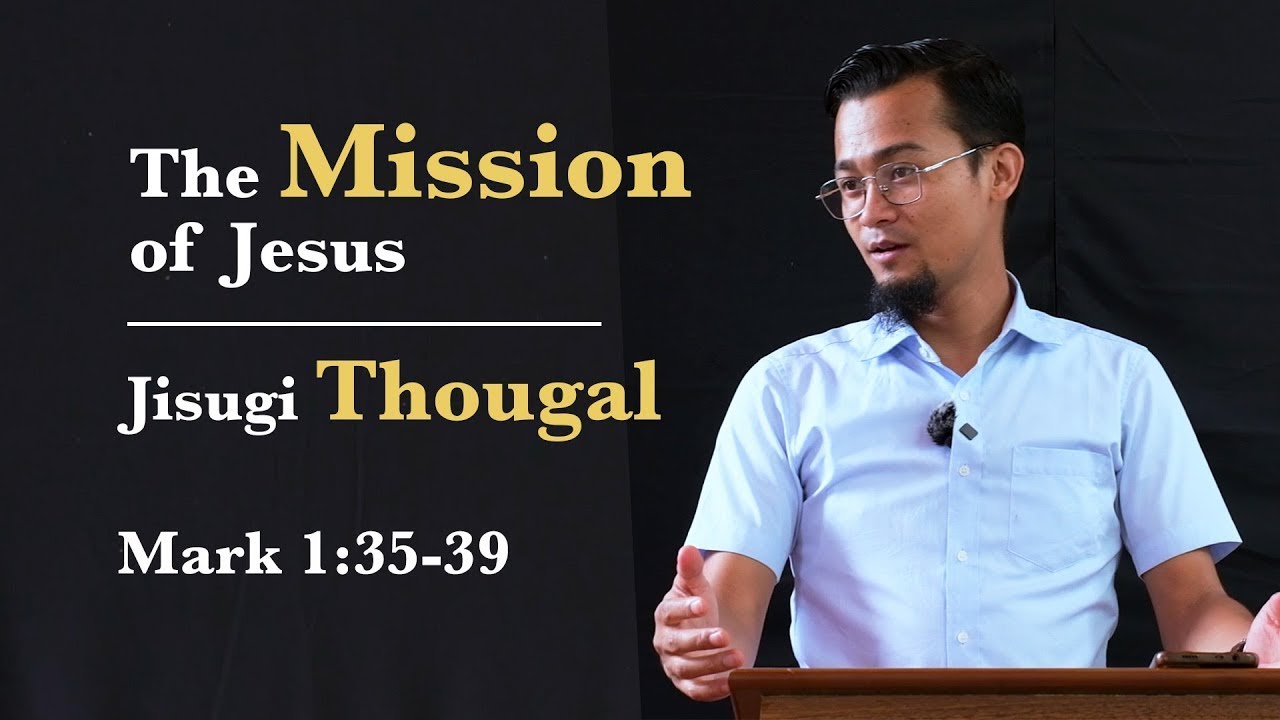 The Mission of Jesus

Jisugi Thougal

Mark 1:35-39